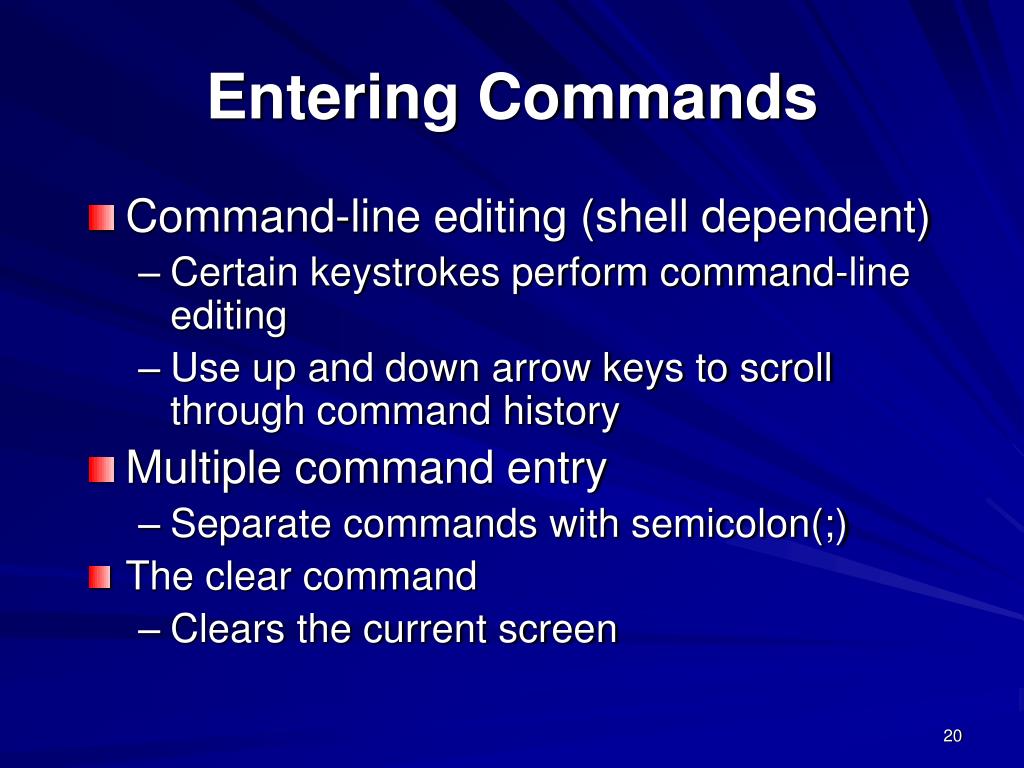 Entering Commands

Command-line editing (shell dependent)
– Certain keystrokes perform command-line editing
– Use up and down arrow keys to scroll through command history

Multiple command entry
– Separate commands with semicolon(;)

The clear command
– Clears the current screen

20